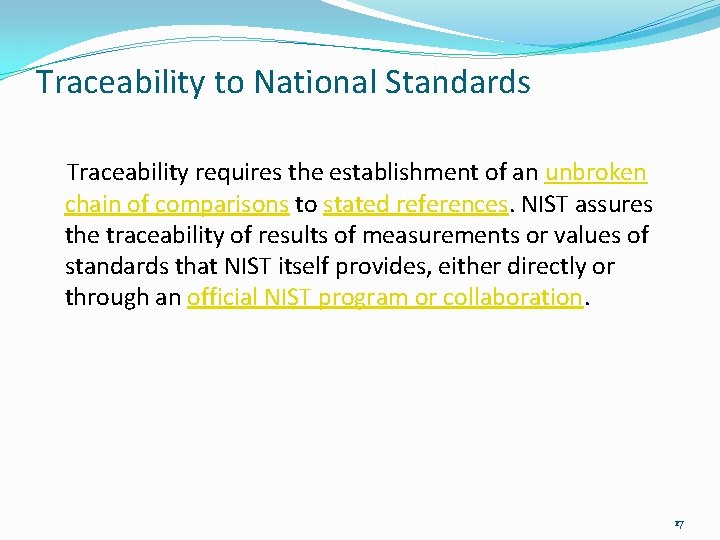 Traceability to National Standards

Traceability requires the establishment of an unbroken chain of comparisons to stated references. NIST assures the traceability of results of measurements or values of standards that NIST itself provides, either directly or through an official NIST program or collaboration.

17